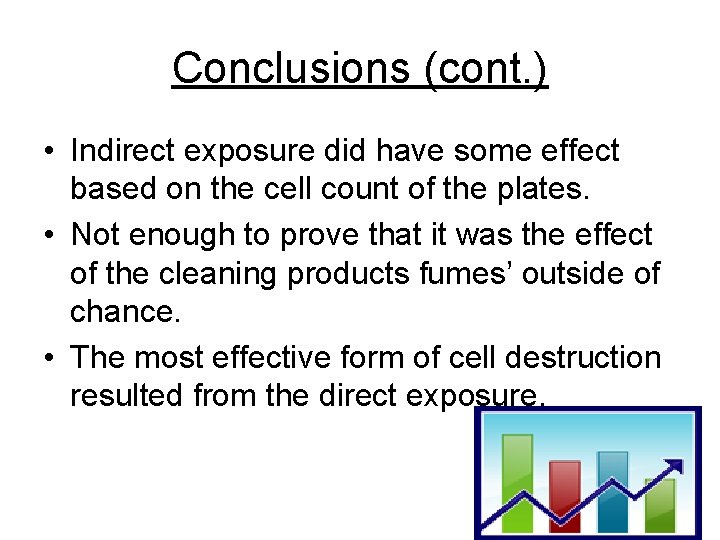 Conclusions (cont.)

• Indirect exposure did have some effect based on the cell count of the plates.

• Not enough to prove that it was the effect of the cleaning products fumes' outside of chance.

• The most effective form of cell destruction resulted from the direct exposure.